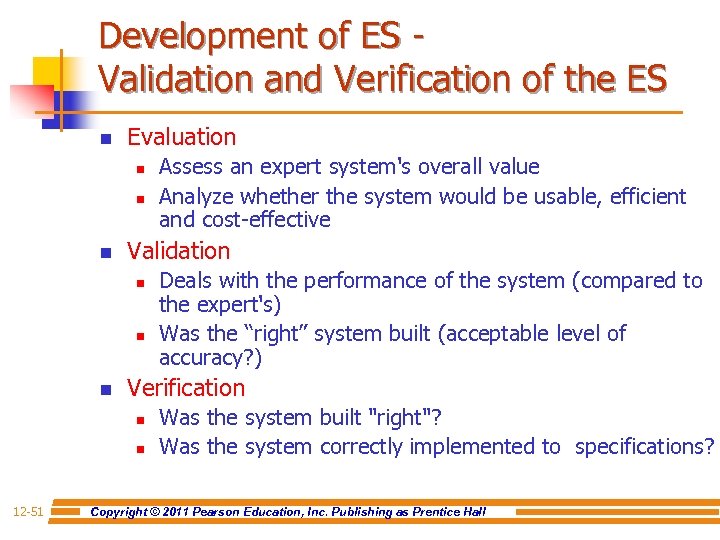 Development of ES -
Validation and Verification of the ES

Evaluation
Assess an expert system's overall value
Analyze whether the system would be usable, efficient and cost-effective

Validation
Deals with the performance of the system (compared to the expert's)
Was the “right” system built (acceptable level of accuracy?)

Verification
Was the system built "right"?
Was the system correctly implemented to specifications?

12-51 Copyright © 2011 Pearson Education, Inc. Publishing as Prentice Hall